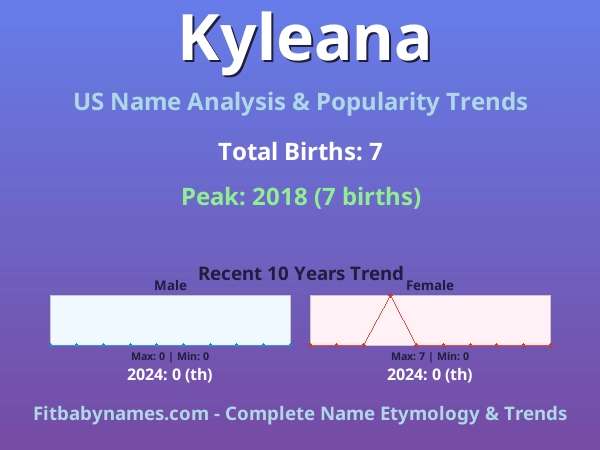 Kyleana

US Name Analysis & Popularity Trends

Total Births: 7

Peak: 2018 (7 births)

Recent 10 Years Trend

Male

Max: 0 | Min: 0

2024: 0 (th)

Female

Max: 7 | Min: 0

2024: 0 (th)

Fitbabynames.com - Complete Name Etymology & Trends